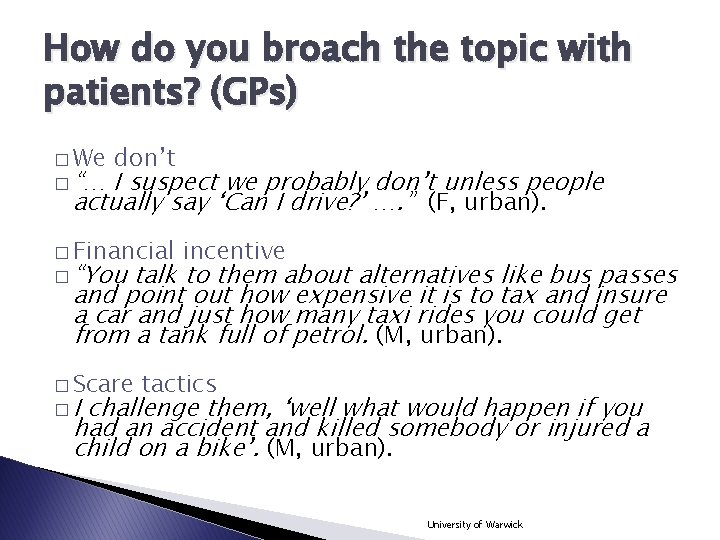 How do you broach the topic with patients? (GPs)

□ We don't
□ "… I suspect we probably don't unless people actually say 'Can I drive?' …." (F, urban).

□ Financial incentive
□ "You talk to them about alternatives like bus passes and point out how expensive it is to tax and insure a car and just how many taxi rides you could get from a tank full of petrol. (M, urban).

□ Scare tactics
□ I challenge them, 'well what would happen if you had an accident and killed somebody or injured a child on a bike'. (M, urban).

University of Warwick